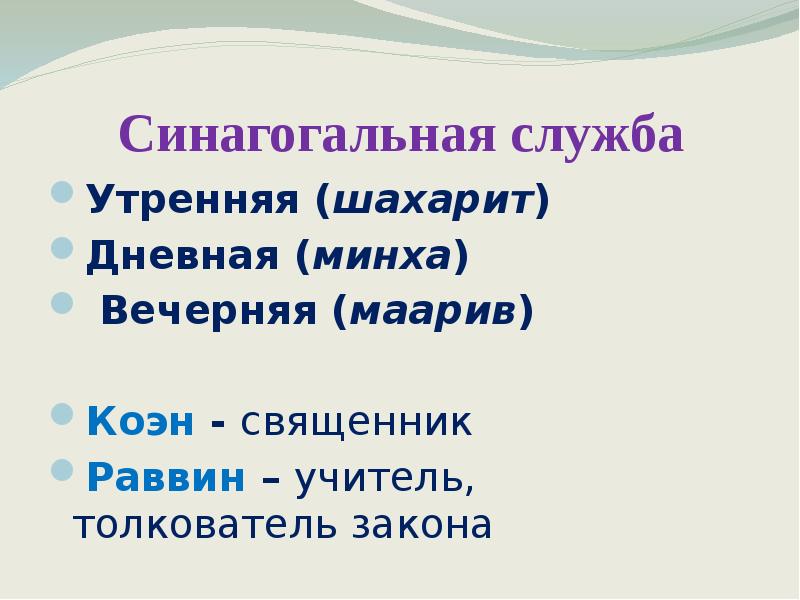 Синагогальная служба

Утренняя (шахарит)
Дневная (минха)
Вечерняя (маарив)

Коэн - священник
Раввин – учитель, толкователь закона